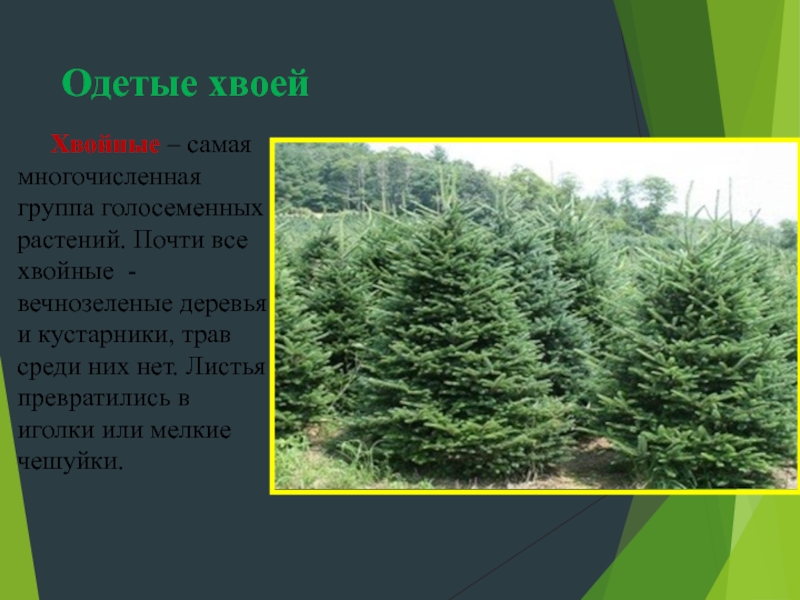 Одетые хвоей

Хвойные – самая многочисленная группа голосеменных растений. Почти все хвойные - вечнозеленые деревья и кустарники, трав среди них нет. Листья превратились в иголки или мелкие чешуйки.